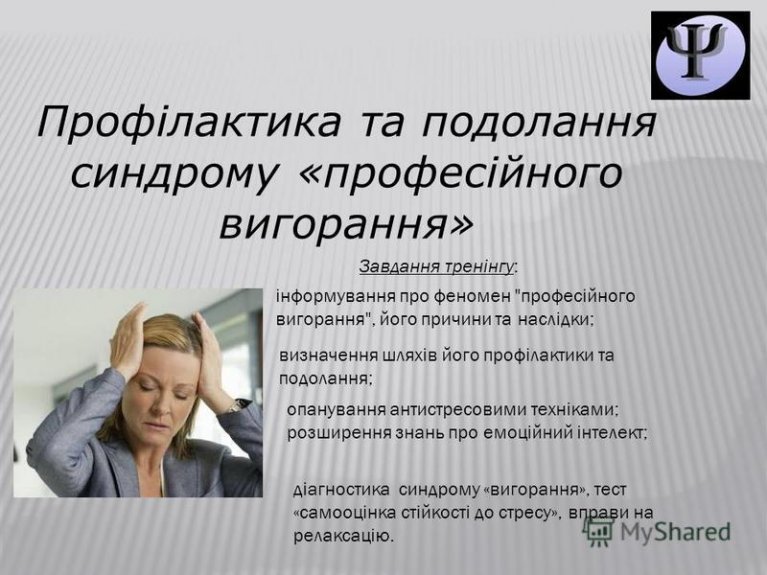 Ψ

Профілактика та подолання синдрому «професійного вигорання»

Завдання тренінгу:

інформування про феномен "професійного вигорання", його причини та наслідки;

визначення шляхів його профілактики та подолання;

опанування антистресовими техніками;
розширення знань про емоційний інтелект;

діагностика синдрому «вигорання», тест «самооцінка стійкості до стресу», вправи на релаксацію.

MyShared